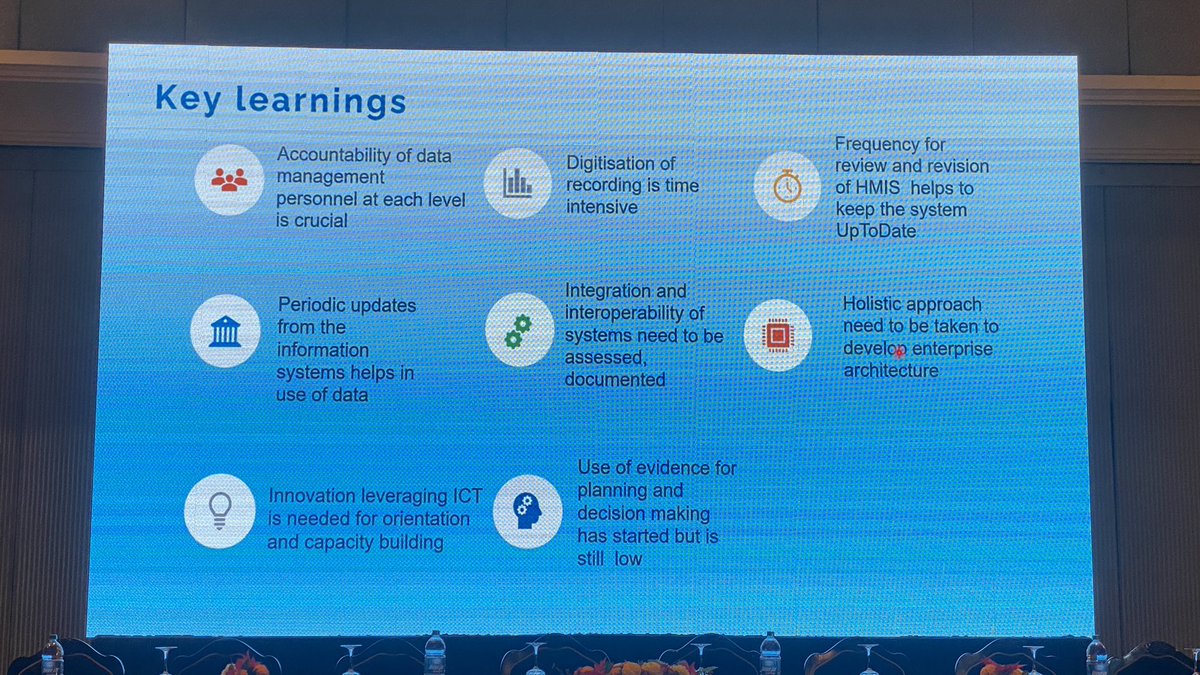 Key learnings

Accountability of data management personnel at each level is crucial

Digitisation of recording is time intensive

Frequency for review and revision of HMIS helps to keep the system UpToDate

Periodic updates from the information systems helps in use of data

Integration and interoperability of systems need to be assessed, documented

Holistic approach need to be taken to develop enterprise architecture

Innovation leveraging ICT is needed for orientation and capacity building

Use of evidence for planning and decision making has started but is still low